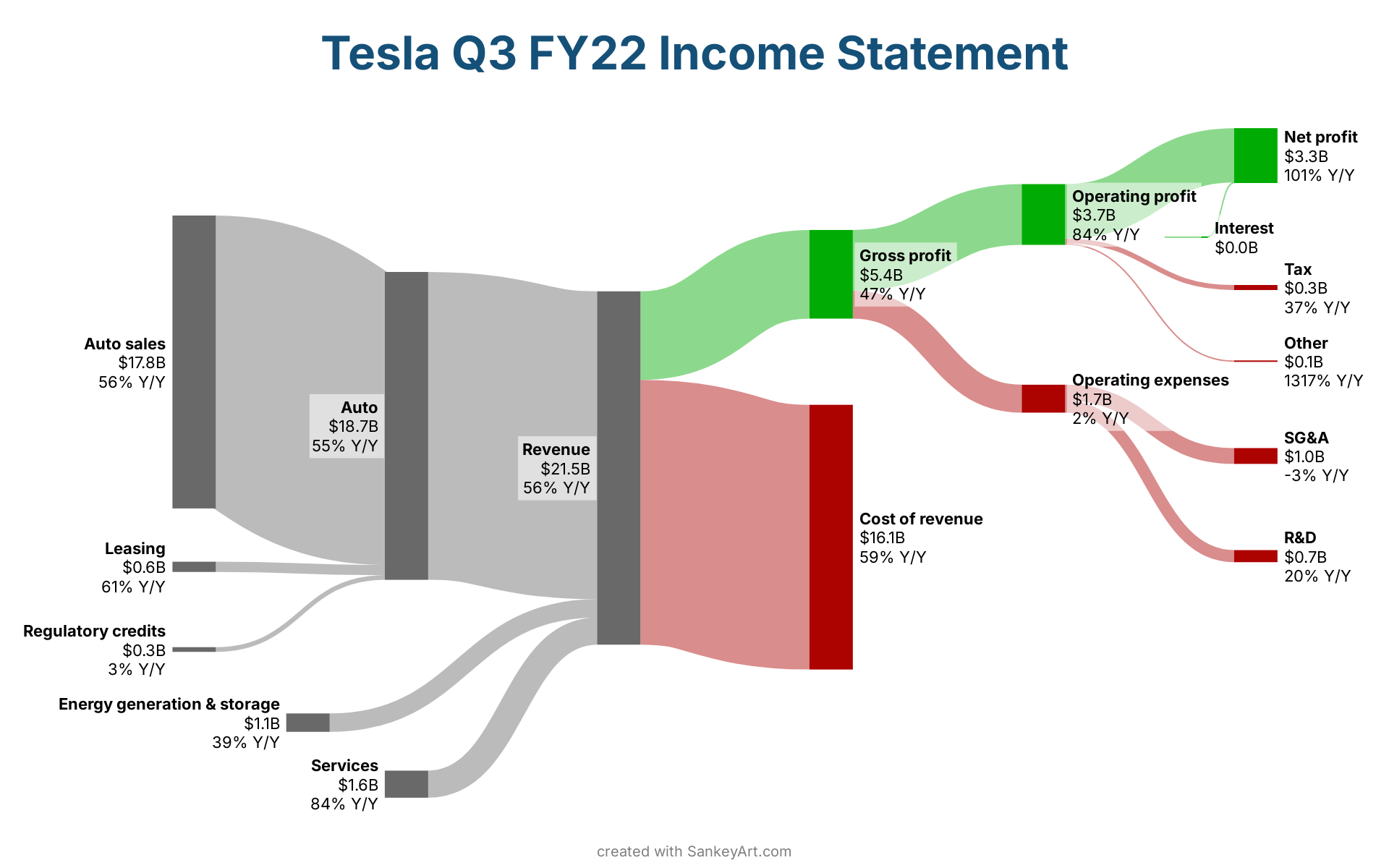 Tesla Q3 FY22 Income Statement

Auto sales
$17.8B
56% Y/Y

Leasing
$0.6B
61% Y/Y

Regulatory credits
$0.3B
3% Y/Y

Energy generation & storage
$1.1B
39% Y/Y

Services
$1.6B
84% Y/Y

Auto
$18.7B
55% Y/Y

Revenue
$21.5B
56% Y/Y

Gross profit
$5.4B
47% Y/Y

Cost of revenue
$16.1B
59% Y/Y

Operating profit
$3.7B
84% Y/Y

Operating expenses
$1.7B
2% Y/Y

Net profit
$3.3B
101% Y/Y

Interest
$0.0B

Tax
$0.3B
37% Y/Y

Other
$0.1B
1317% Y/Y

SG&A
$1.0B
-3% Y/Y

R&D
$0.7B
20% Y/Y

created with SankeyArt.com